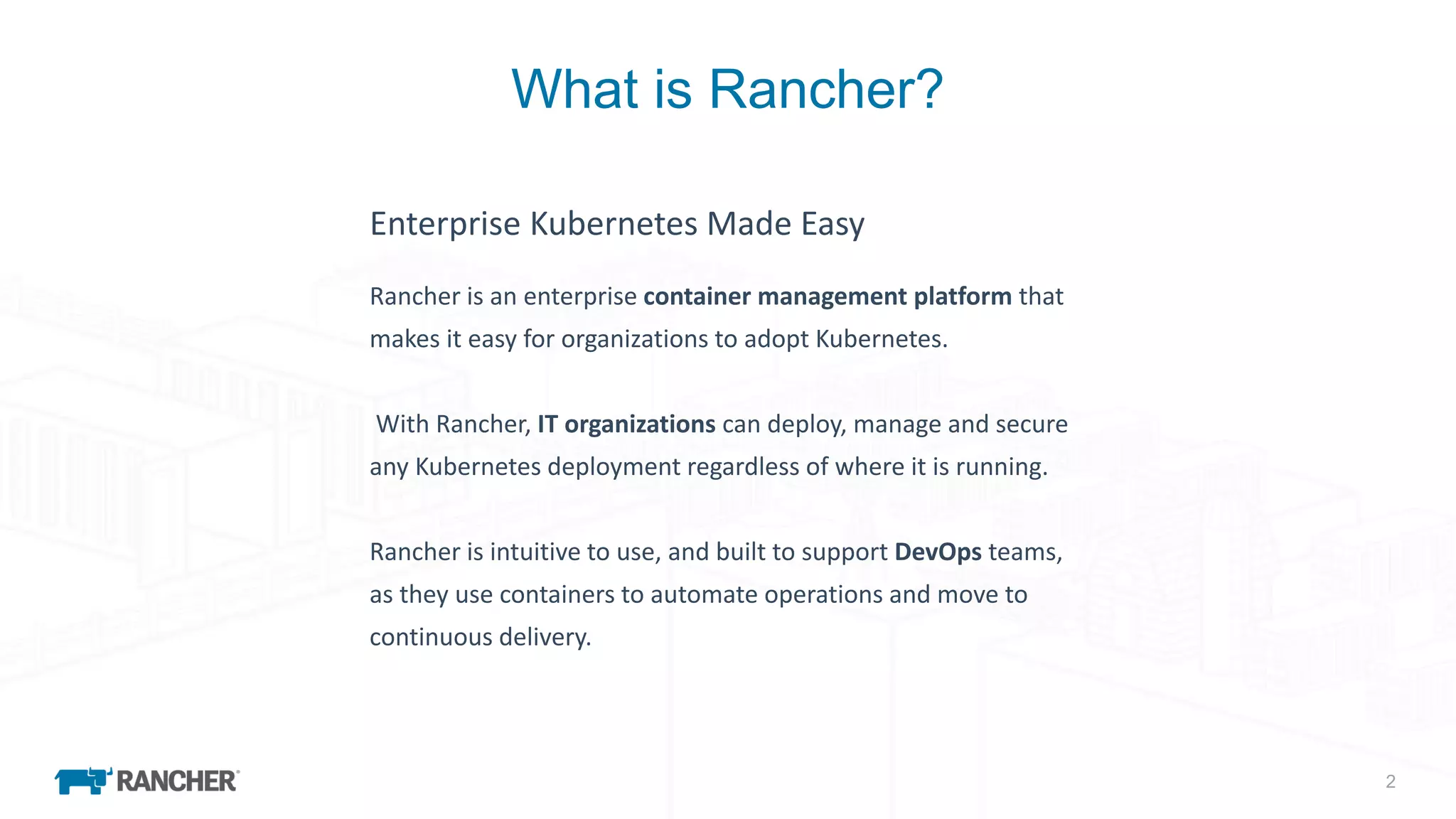 What is Rancher?

Enterprise Kubernetes Made Easy

Rancher is an enterprise container management platform that makes it easy for organizations to adopt Kubernetes.

With Rancher, IT organizations can deploy, manage and secure any Kubernetes deployment regardless of where it is running.

Rancher is intuitive to use, and built to support DevOps teams, as they use containers to automate operations and move to continuous delivery.

RANCHER

2